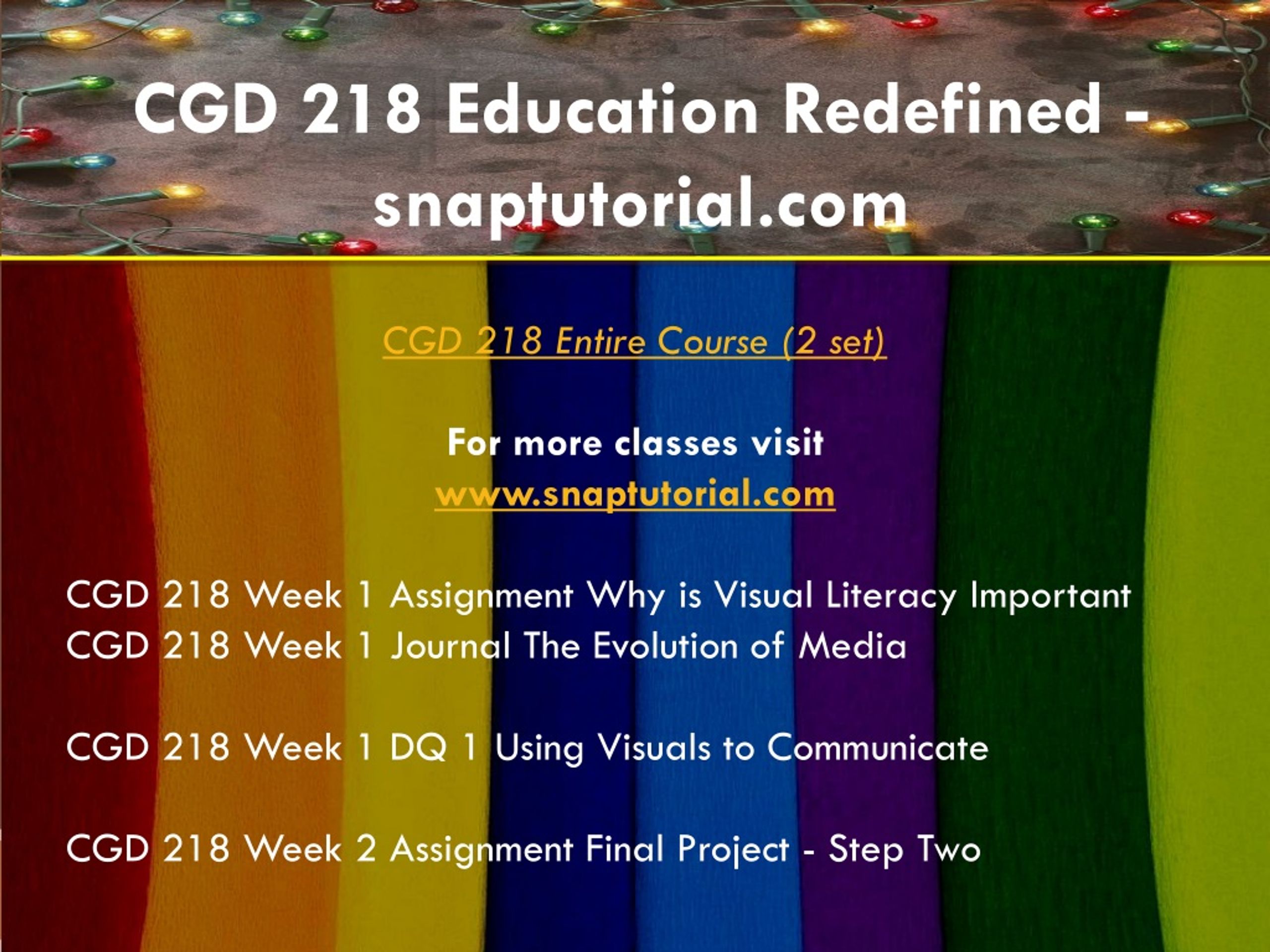 CGD 218 Education Redefined - snaptutorial.com

CGD 218 Entire Course (2 set)

For more classes visit
www.snaptutorial.com

CGD 218 Week 1 Assignment Why is Visual Literacy Important
CGD 218 Week 1 Journal The Evolution of Media

CGD 218 Week 1 DQ 1 Using Visuals to Communicate

CGD 218 Week 2 Assignment Final Project - Step Two